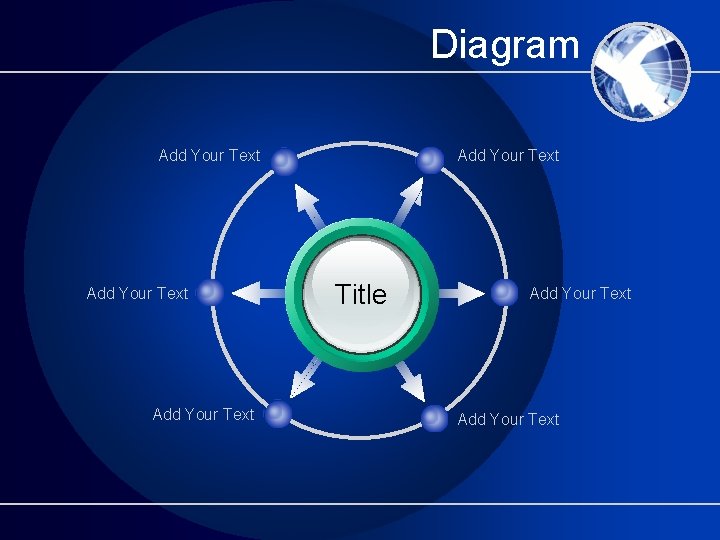 Diagram

Add Your Text

Add Your Text

Add Your Text

Title

Add Your Text

Add Your Text

Add Your Text